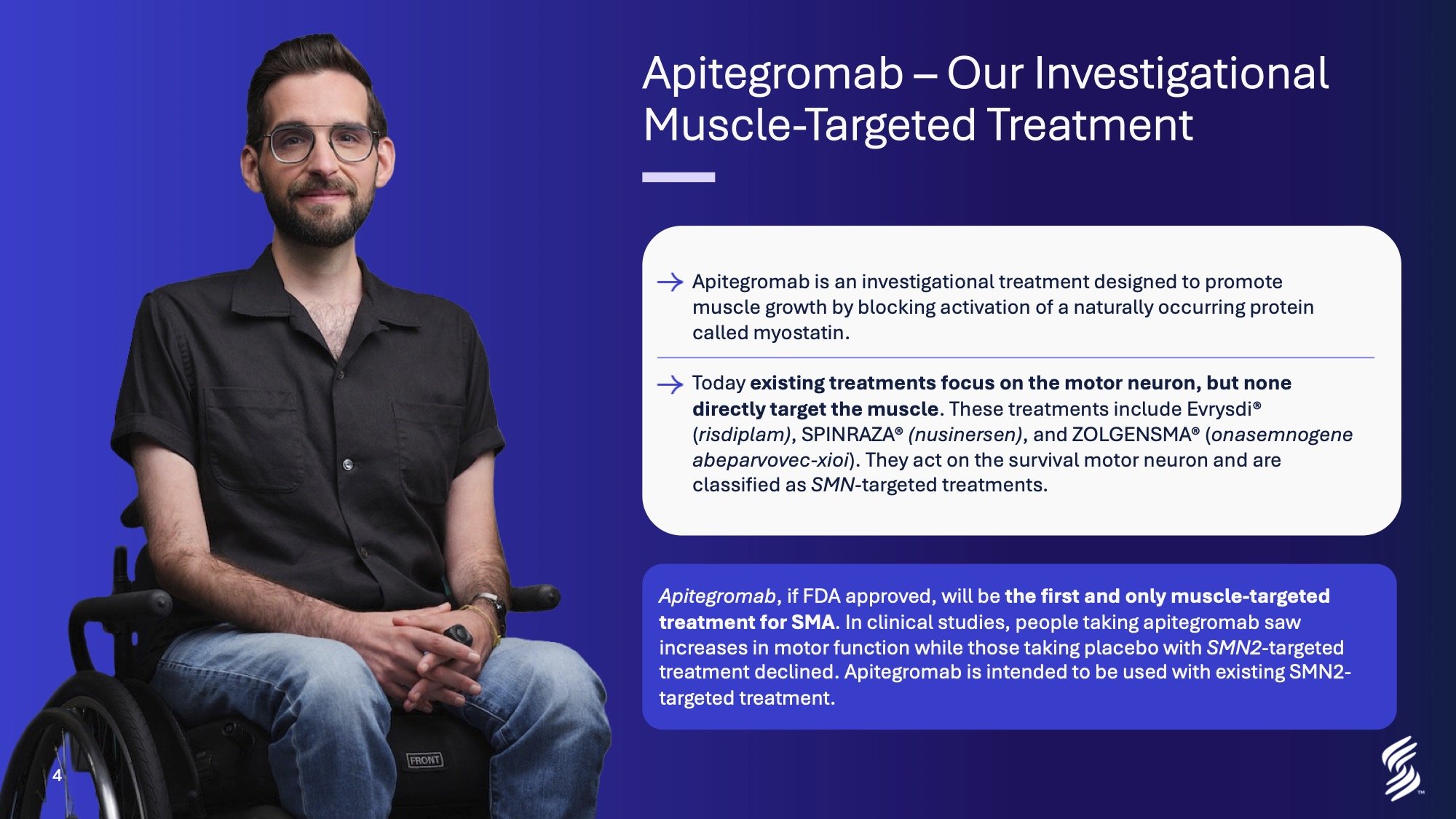 Apitegromab – Our Investigational Muscle-Targeted Treatment

→ Apitegromab is an investigational treatment designed to promote muscle growth by blocking activation of a naturally occurring protein called myostatin.

→ Today existing treatments focus on the motor neuron, but none directly target the muscle. These treatments include Evrysdi® (risdiplam), SPINRAZA® (nusinersen), and ZOLGENSMA® (onasemnogene abeparvovec-xioi). They act on the survival motor neuron and are classified as SMN-targeted treatments.

Apitegromab, if FDA approved, will be the first and only muscle-targeted treatment for SMA. In clinical studies, people taking apitegromab saw increases in motor function while those taking placebo with SMN2-targeted treatment declined. Apitegromab is intended to be used with existing SMN2-targeted treatment.

FRONT

4